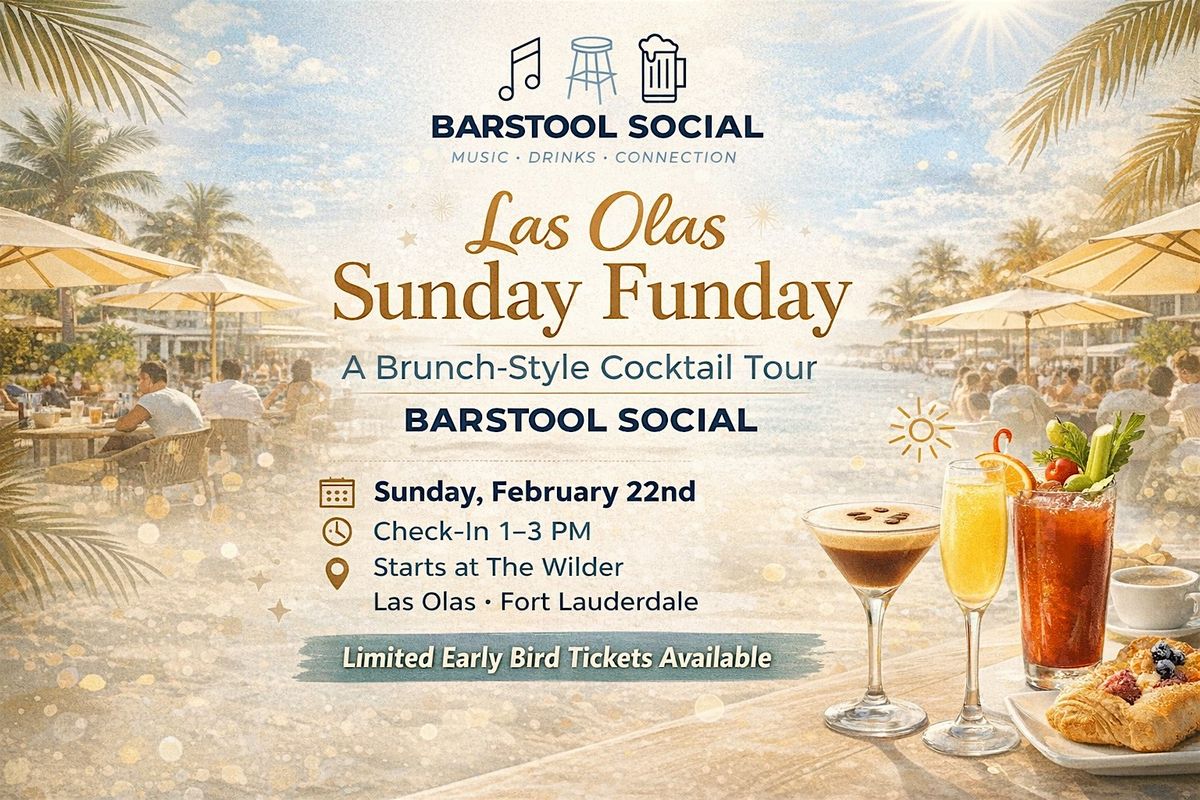 BARSTOOL SOCIAL
MUSIC · DRINKS · CONNECTION

Las Olas
Sunday Funday

A Brunch-Style Cocktail Tour
BARSTOOL SOCIAL

Sunday, February 22nd
Check-In 1–3 PM
Starts at The Wilder
Las Olas · Fort Lauderdale

Limited Early Bird Tickets Available